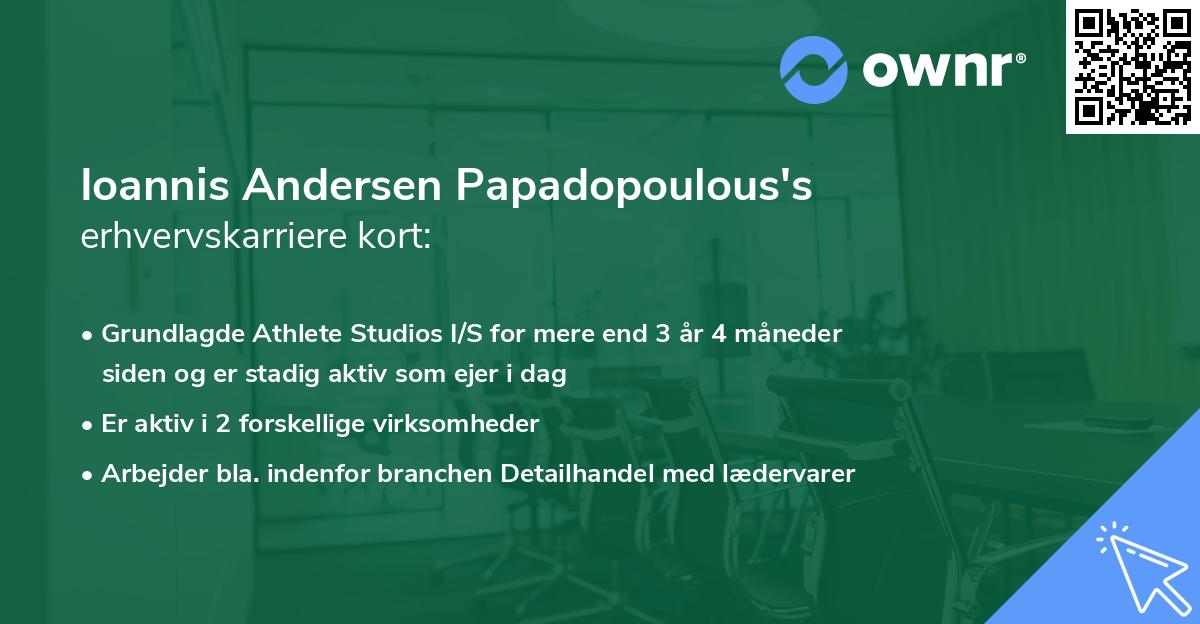 ownr®

Ioannis Andersen Papadopoulous's erhvervskarriere kort:

• Grundlagde Athlete Studios I/S for mere end 3 år 4 måneder siden og er stadig aktiv som ejer i dag
• Er aktiv i 2 forskellige virksomheder
• Arbejder bla. indenfor branchen Detailhandel med lædervarer